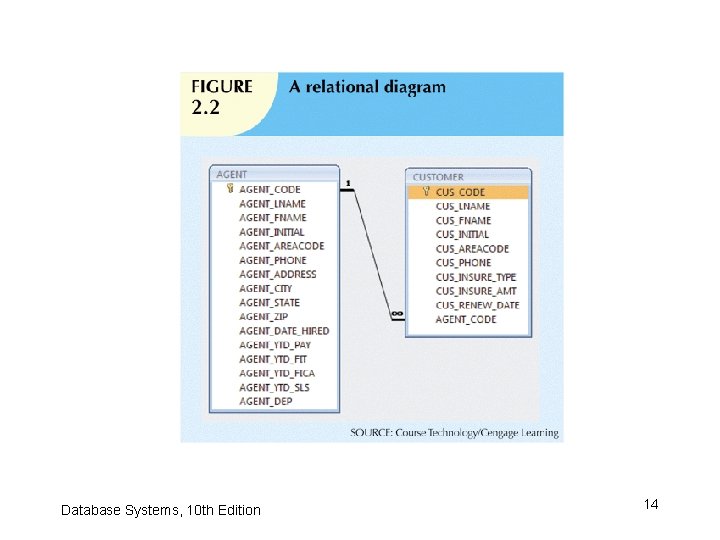 FIGURE 2.2 A relational diagram

AGENT
AGENT_CODE
AGENT_LNAME
AGENT_FNAME
AGENT_INITIAL
AGENT_AREACODE
AGENT_PHONE
AGENT_ADDRESS
AGENT_CITY
AGENT_STATE
AGENT_ZIP
AGENT_DATE_HIRED
AGENT_YTD_PAY
AGENT_YTD_FIT
AGENT_YTD_FICA
AGENT_YTD_SLS
AGENT_DEP

1

∞

CUSTOMER
CUS_CODE
CUS_LNAME
CUS_FNAME
CUS_INITIAL
CUS_AREACODE
CUS_PHONE
CUS_INSURE_TYPE
CUS_INSURE_AMT
CUS_RENEW_DATE
AGENT_CODE

SOURCE: Course Technology/Cengage Learning

Database Systems, 10th Edition

14